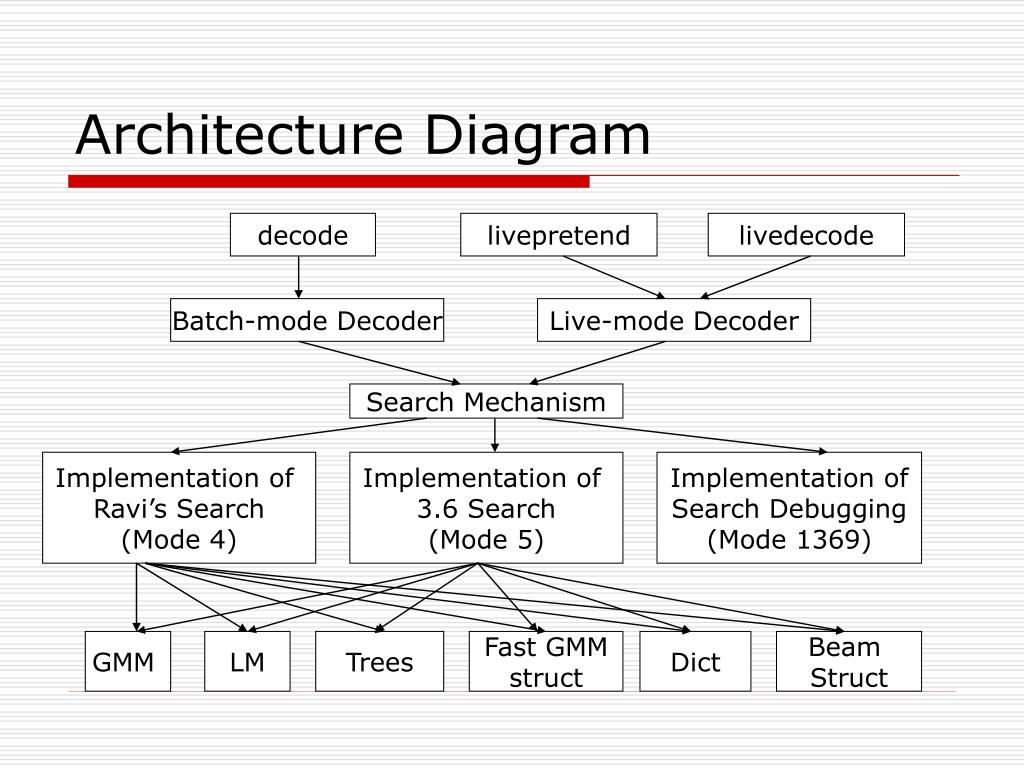 Architecture Diagram

decode

livepretend

livedecode

Batch-mode Decoder

Live-mode Decoder

Search Mechanism

Implementation of Ravi's Search (Mode 4)

Implementation of 3.6 Search (Mode 5)

Implementation of Search Debugging (Mode 1369)

GMM

LM

Trees

Fast GMM struct

Dict

Beam Struct